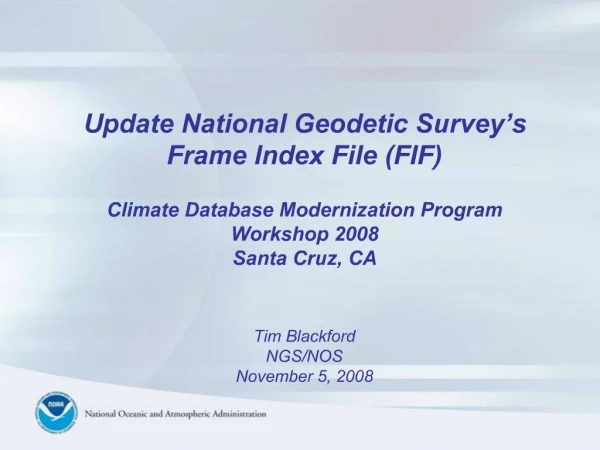 Update National Geodetic Survey's Frame Index File (FIF)

Climate Database Modernization Program
Workshop 2008
Santa Cruz, CA

Tim Blackford
NGS/NOS
November 5, 2008

NOAA

National Oceanic and Atmospheric Administration